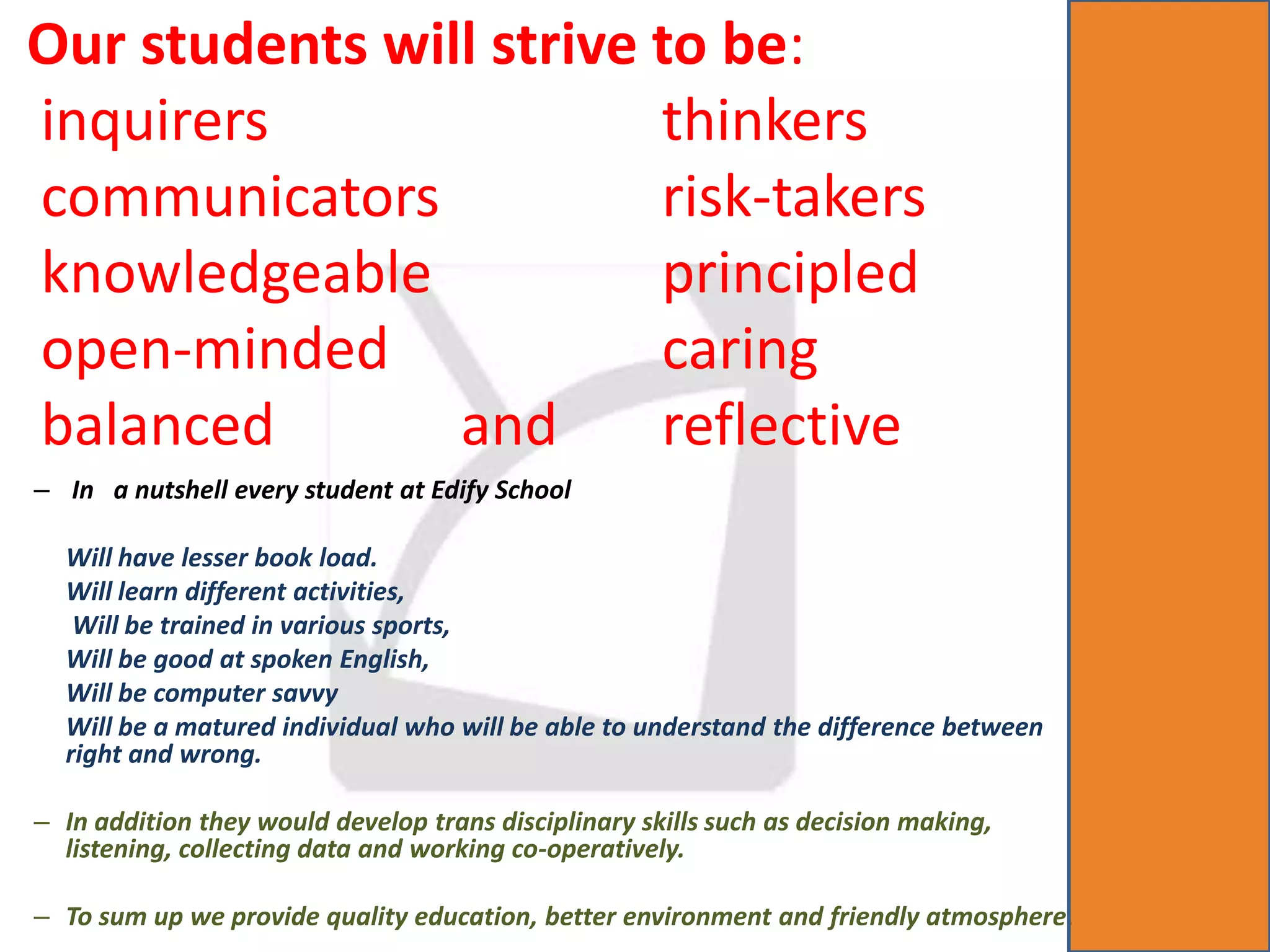 Our students will strive to be:

inquirers thinkers
communicators risk-takers
knowledgeable principled
open-minded caring
balanced and reflective

– In a nutshell every student at Edify School

Will have lesser book load.
Will learn different activities,
Will be trained in various sports,
Will be good at spoken English,
Will be computer savvy
Will be a matured individual who will be able to understand the difference between right and wrong.

– In addition they would develop trans disciplinary skills such as decision making, listening, collecting data and working co-operatively.

– To sum up we provide quality education, better environment and friendly atmosphere.